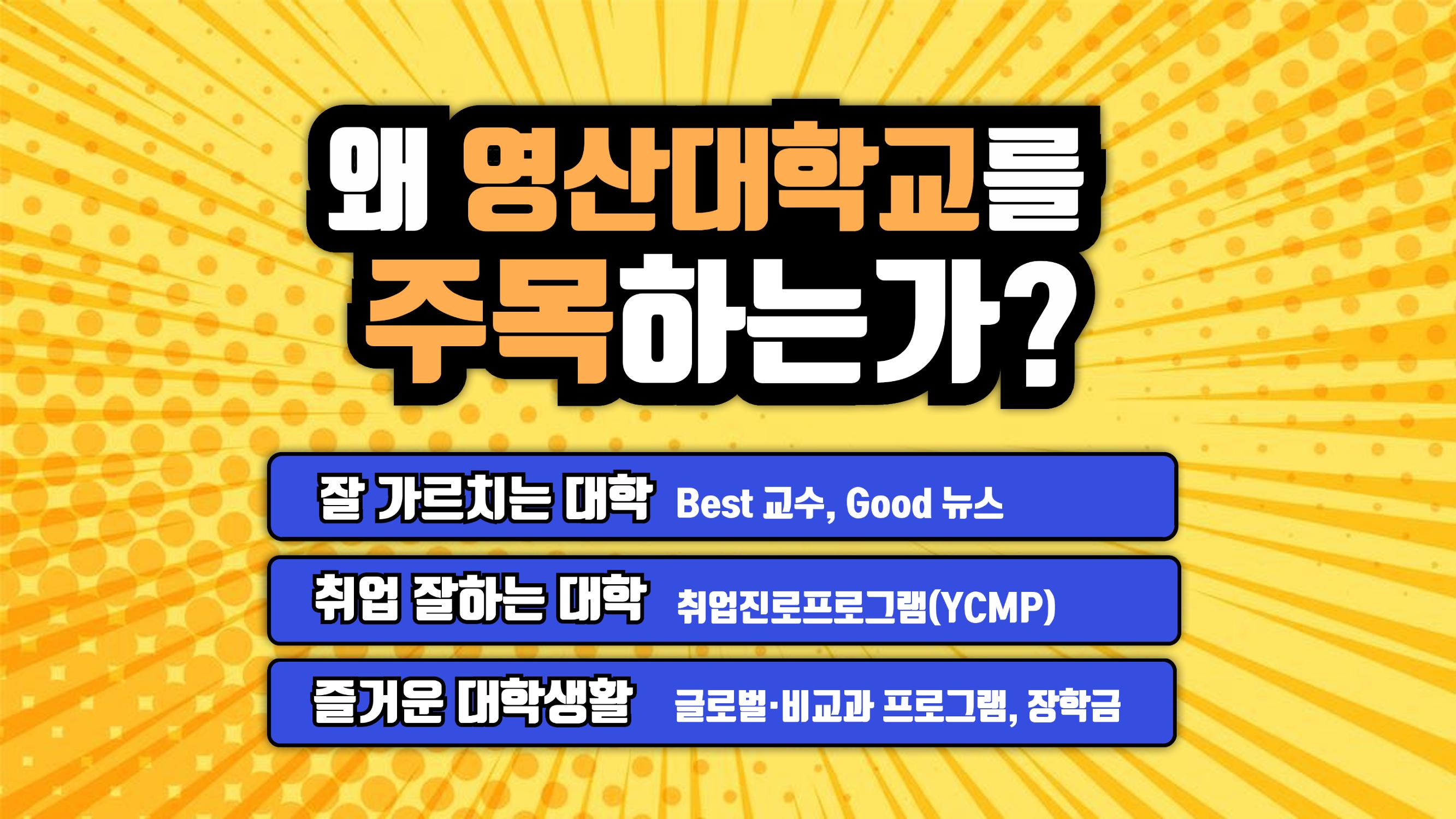 왜 영산대학교를 주목하는가?

잘 가르치는 대학 Best 교수, Good 뉴스

취업 잘하는 대학 취업진로프로그램(YCMP)

즐거운 대학생활 글로벌·비교과 프로그램, 장학금